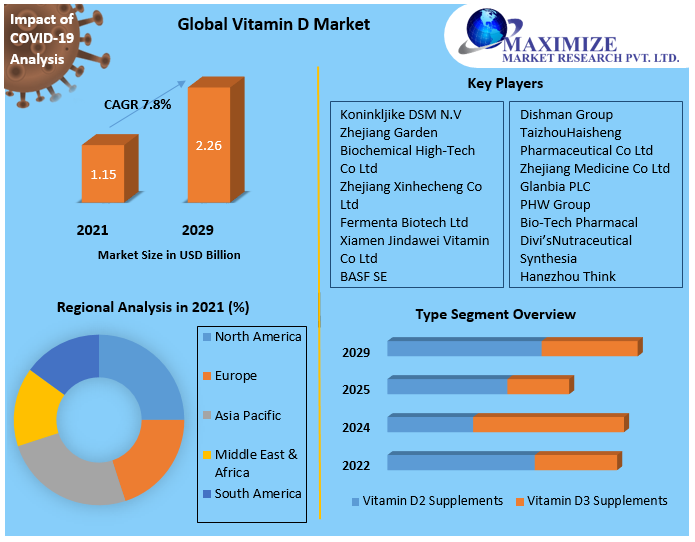 Impact of COVID-19 Analysis

Global Vitamin D Market

MAXIMIZE
MARKET RESEARCH PVT. LTD.

CAGR 7.8%

1.15

2.26

2021

2029

Market Size in USD Billion

Key Players

Koninkljike DSM N.V
Zhejiang Garden Biochemical High-Tech Co Ltd
Zhejiang Xinhecheng Co Ltd
Fermenta Biotech Ltd
Xiamen Jindawei Vitamin Co Ltd
BASF SE

Dishman Group
TaizhouHaisheng Pharmaceutical Co Ltd
Zhejiang Medicine Co Ltd
Glanbia PLC
PHW Group
Bio-Tech Pharmacal
Divi'sNutraceutical
Synthesia
Hangzhou Think

Regional Analysis in 2021 (%)

North America
Europe
Asia Pacific
Middle East & Africa
South America

Type Segment Overview

2029
2025
2024
2022

Vitamin D2 Supplements
Vitamin D3 Supplements